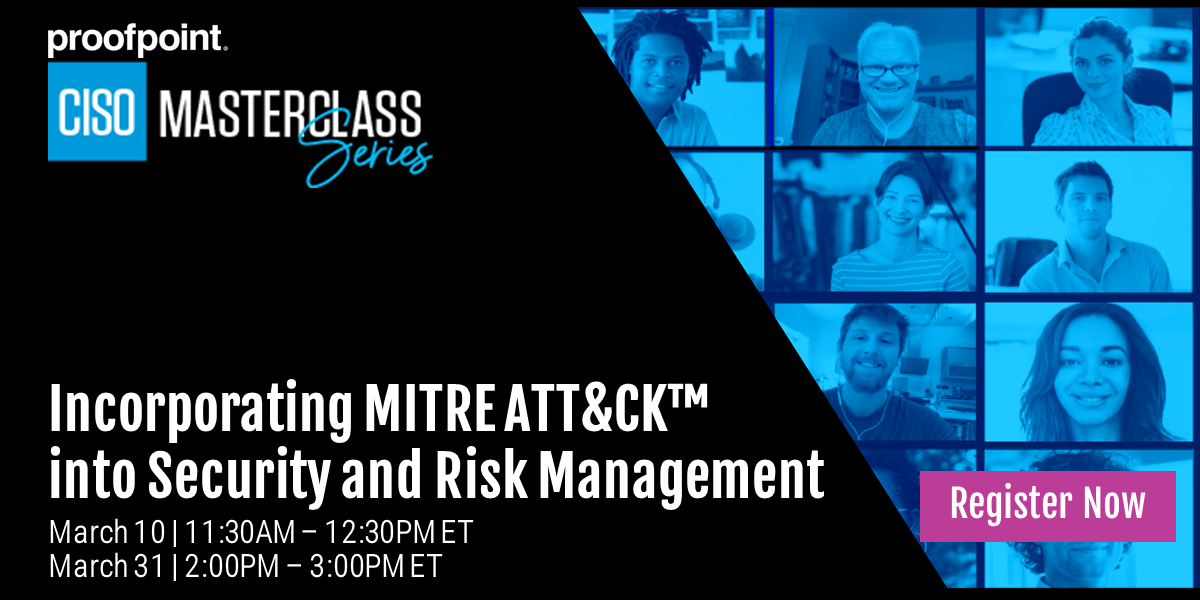 proofpoint.

CISO MASTERCLASS Series

Incorporating MITRE ATT&CK™ into Security and Risk Management

March 10 | 11:30AM – 12:30PM ET
March 31 | 2:00PM – 3:00PM ET

Register Now